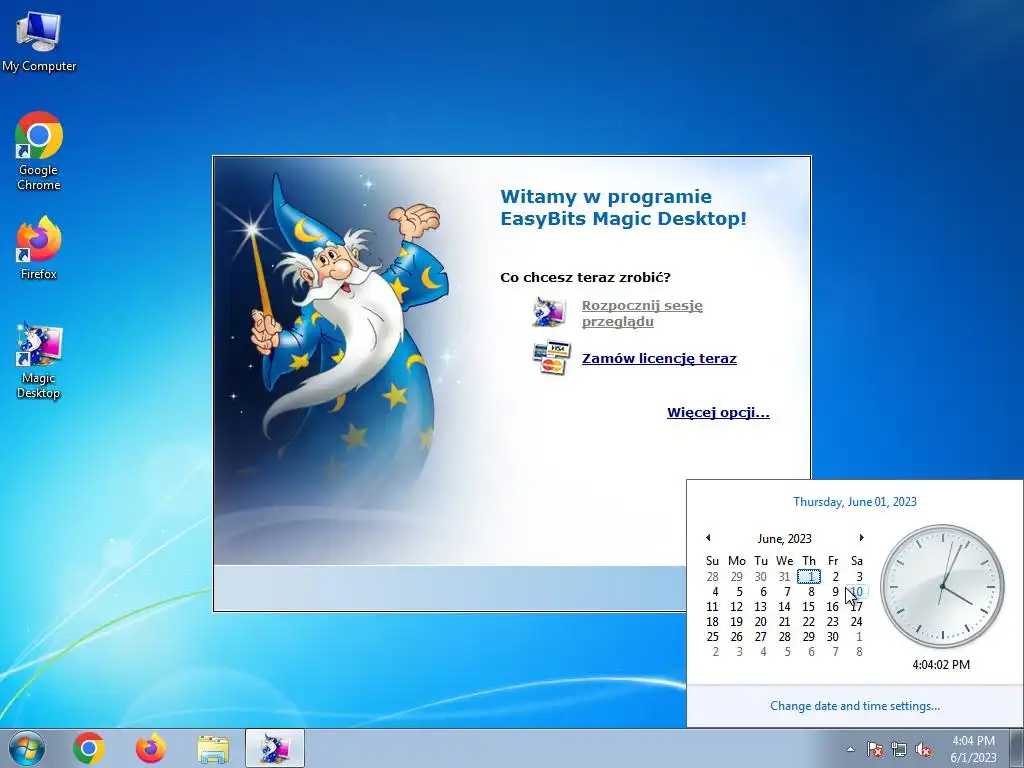 My Computer

Google Chrome

Firefox

Magic Desktop

Witamy w programie EasyBits Magic Desktop!

Co chcesz teraz zrobić?

Rozpocznij sesję przeglądu

Zamów licencję teraz

Więcej opcji...

Thursday, June 01, 2023

June, 2023

| Su | Mo | Tu | We | Th | Fr | Sa |
|---|---|---|---|---|---|---|
| 28 | 29 | 30 | 31 | 1 | 2 | 3 |
| 4 | 5 | 6 | 7 | 8 | 9 | 10 |
| 11 | 12 | 13 | 14 | 15 | 16 | 17 |
| 18 | 19 | 20 | 21 | 22 | 23 | 24 |
| 25 | 26 | 27 | 28 | 29 | 30 | 1 |
| 2 | 3 | 4 | 5 | 6 | 7 | 8 |

4:04:02 PM

Change date and time settings...

4:04 PM
6/1/2023